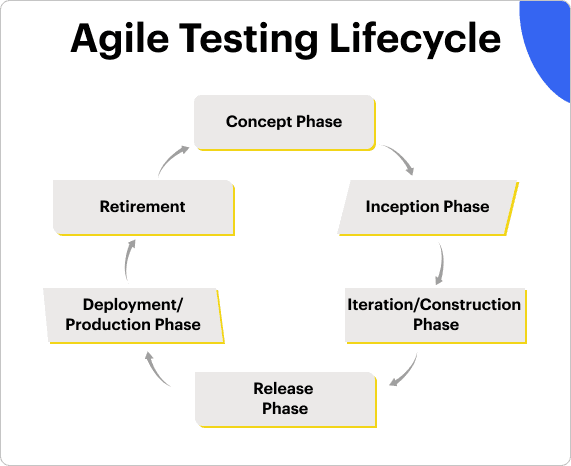 Agile Testing Lifecycle

Concept Phase

Inception Phase

Iteration/Construction Phase

Release Phase

Deployment/ Production Phase

Retirement